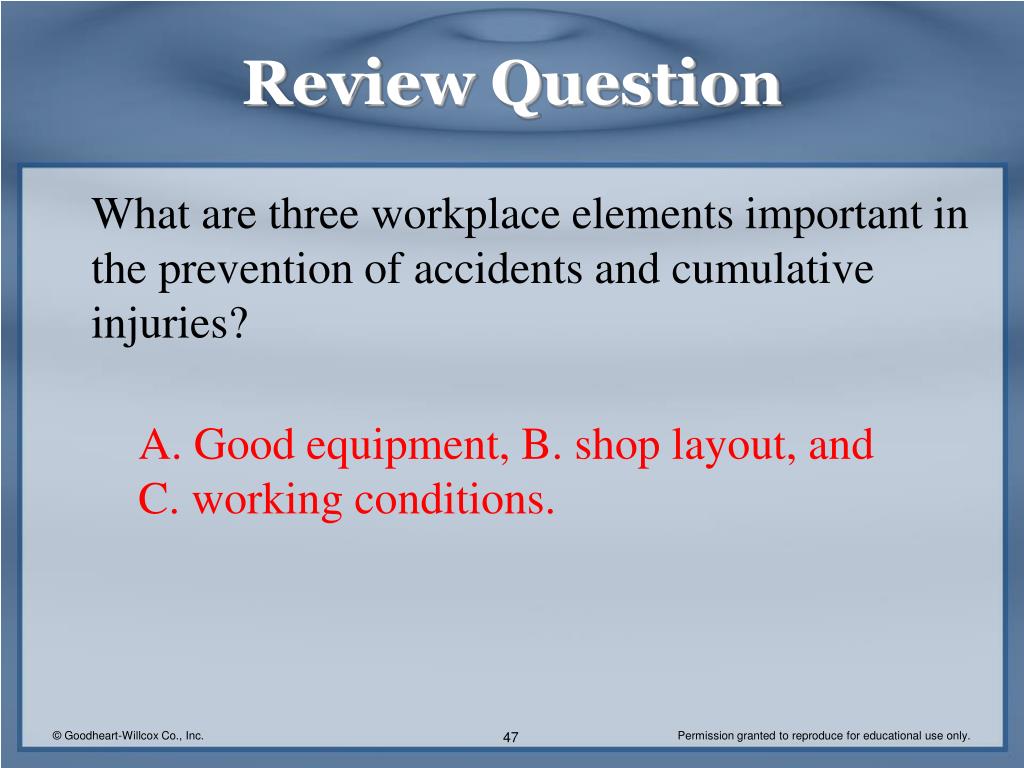 Review Question

What are three workplace elements important in the prevention of accidents and cumulative injuries?

A. Good equipment, B. shop layout, and C. working conditions.

© Goodheart-Willcox Co., Inc.

47

Permission granted to reproduce for educational use only.